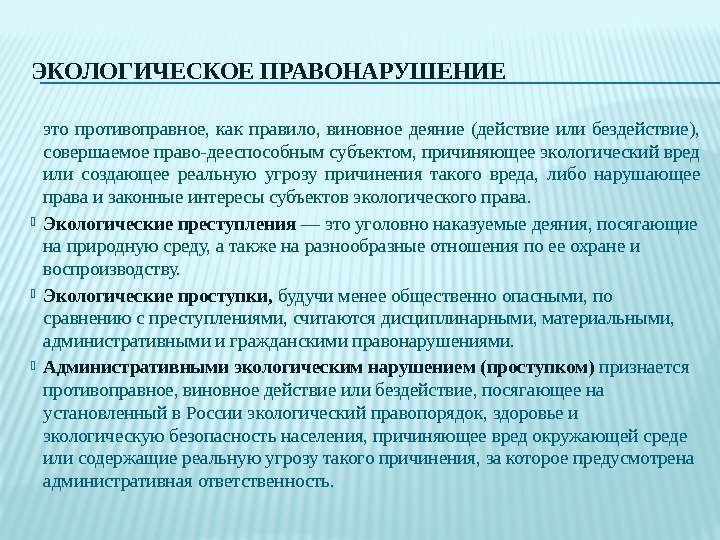 ЭКОЛОГИЧЕСКОЕ ПРАВОНАРУШЕНИЕ

это противоправное, как правило, виновное деяние (действие или бездействие), совершаемое право-дееспособным субъектом, причиняющее экологический вред или создающее реальную угрозу причинения такого вреда, либо нарушающее права и законные интересы субъектов экологического права.

Экологические преступления — это уголовно наказуемые деяния, посягающие на природную среду, а также на разнообразные отношения по ее охране и воспроизводству.

Экологические проступки, будучи менее общественно опасными, по сравнению с преступлениями, считаются дисциплинарными, материальными, административными и гражданскими правонарушениями.

Административными экологическим нарушением (проступком) признается противоправное, виновное действие или бездействие, посягающее на установленный в России экологический правопорядок, здоровье и экологическую безопасность населения, причиняющее вред окружающей среде или содержащие реальную угрозу такого причинения, за которое предусмотрена административная ответственность.